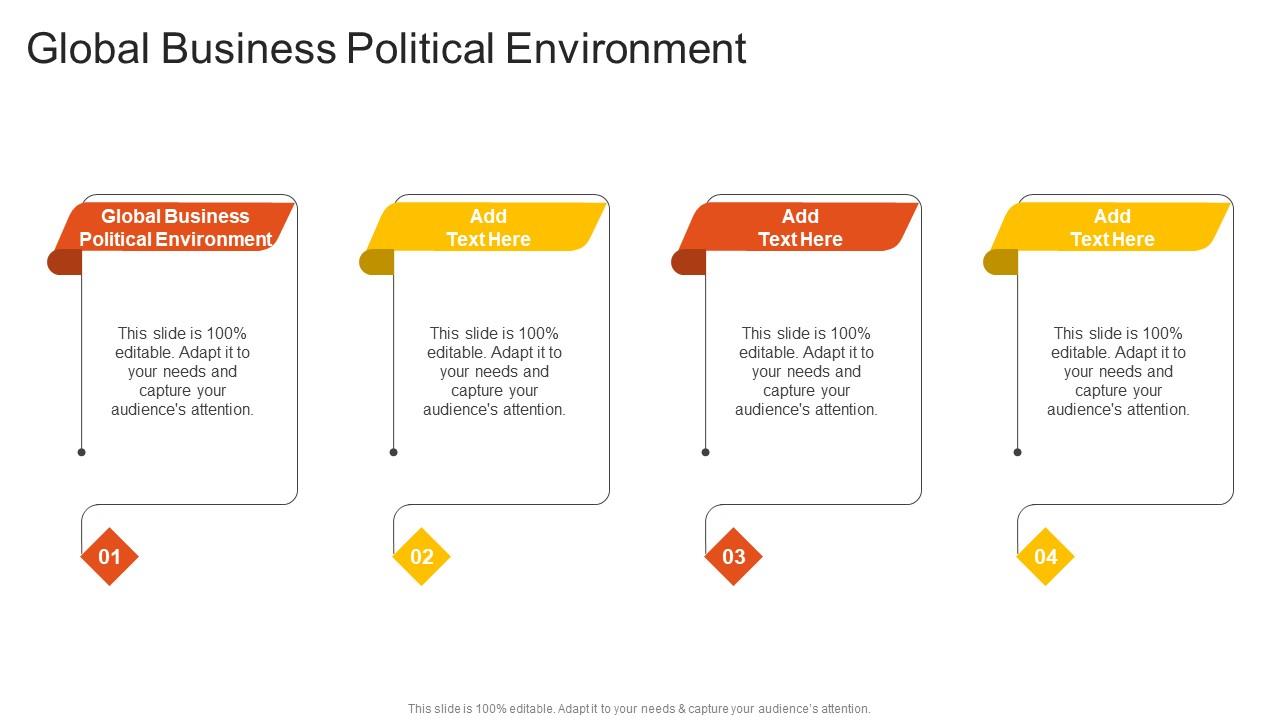 Global Business Political Environment

Global Business Political Environment

This slide is 100% editable. Adapt it to your needs and capture your audience's attention.

01

Add Text Here

This slide is 100% editable. Adapt it to your needs and capture your audience's attention.

02

Add Text Here

This slide is 100% editable. Adapt it to your needs and capture your audience's attention.

03

Add Text Here

This slide is 100% editable. Adapt it to your needs and capture your audience's attention.

04

This slide is 100% editable. Adapt it to your needs & capture your audience's attention.